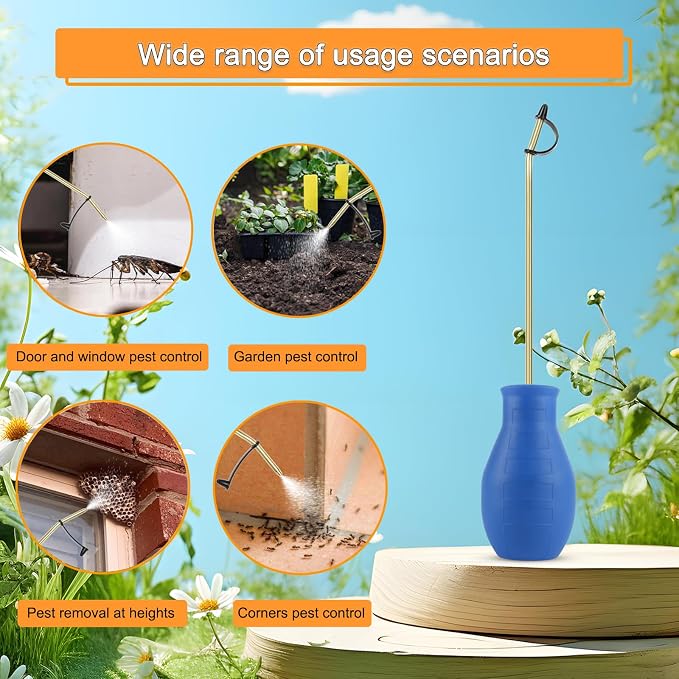 Wide range of usage scenarios

Door and window pest control

Garden pest control

Pest removal at heights

Corners pest control